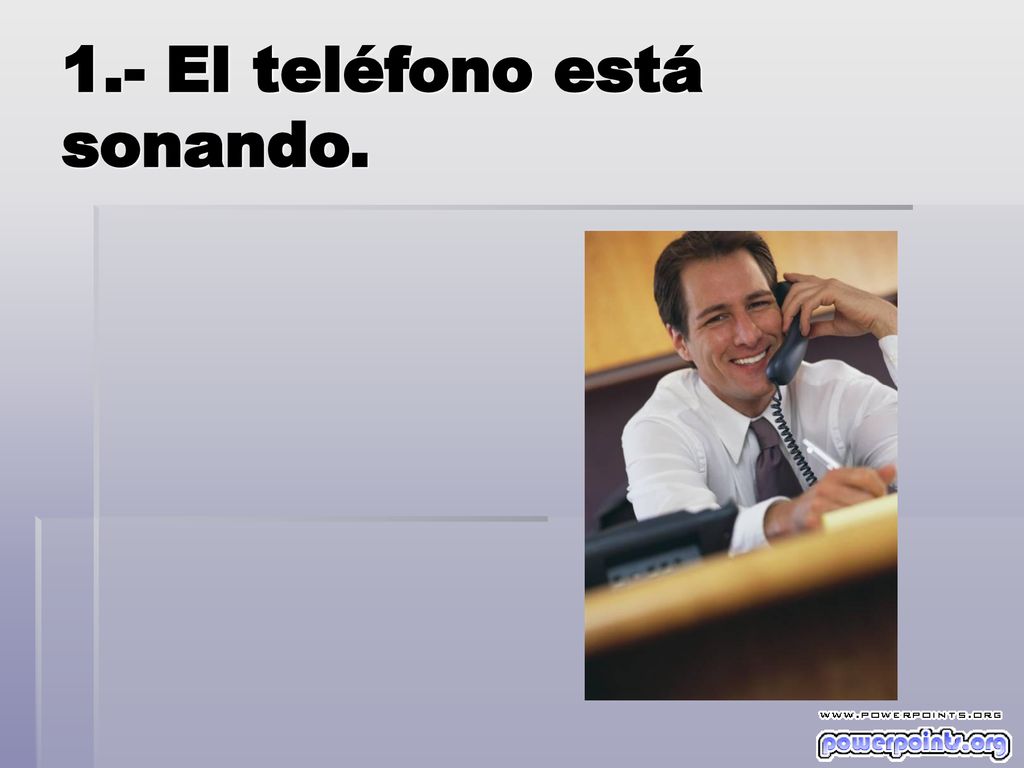 1.- El teléfono está sonando.

WWW.POWERPOINTS.ORG
powerpoints.org